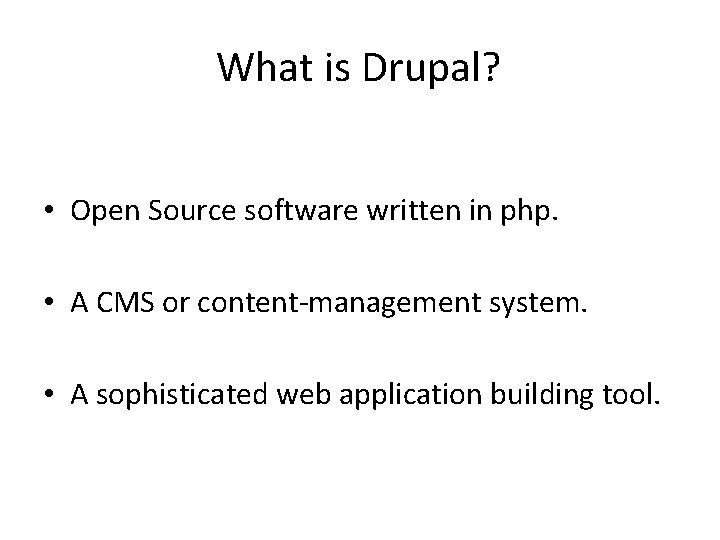 What is Drupal?

• Open Source software written in php.

• A CMS or content-management system.

• A sophisticated web application building tool.